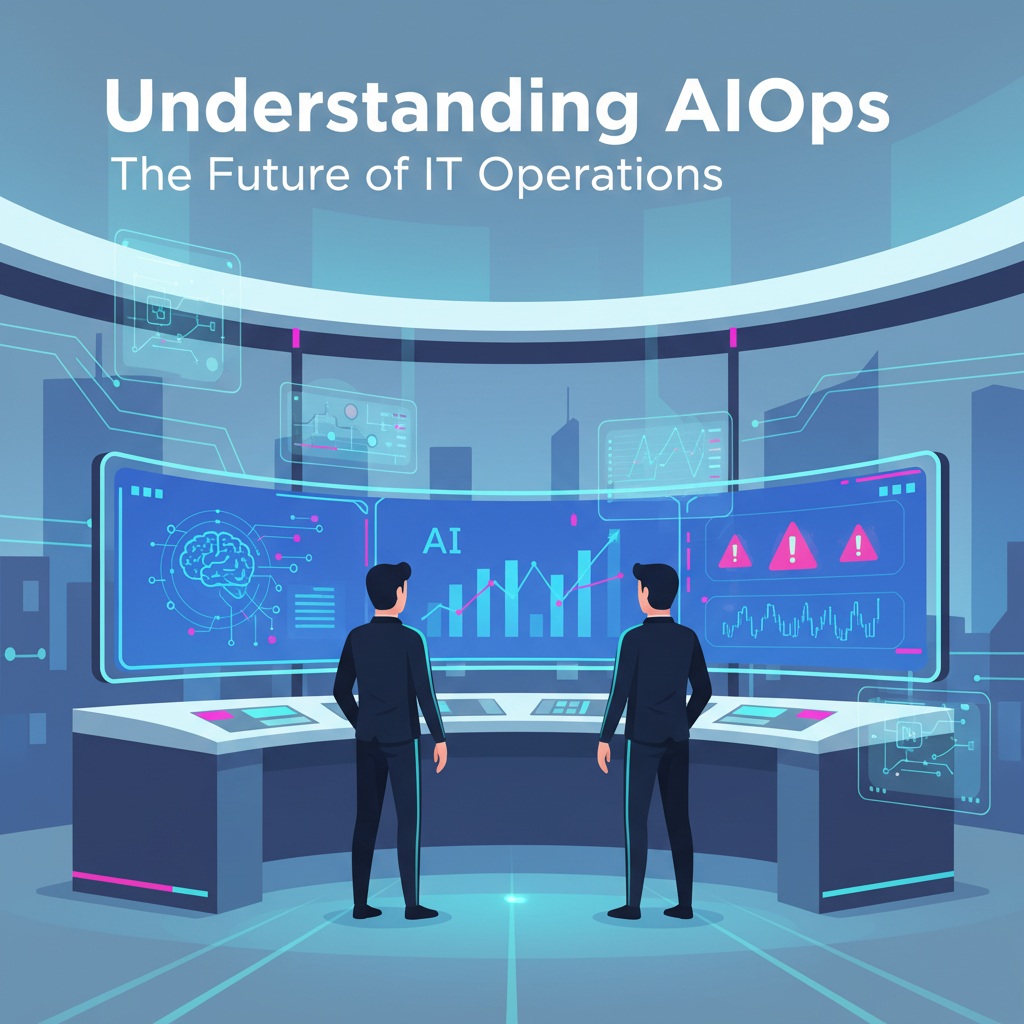 Understanding AIOps
The Future of IT Operations

AI